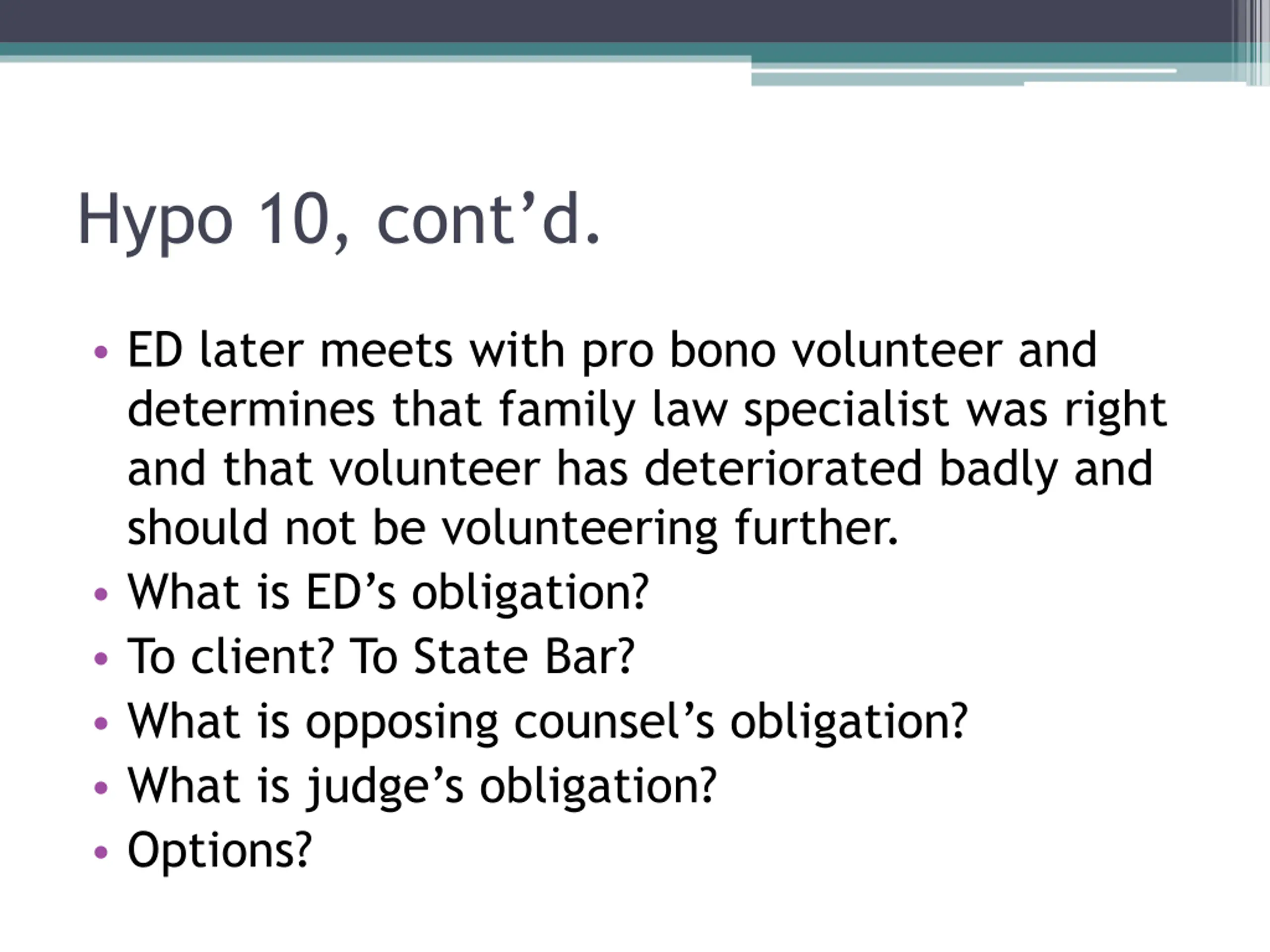 Hypo 10, cont’d.

• ED later meets with pro bono volunteer and determines that family law specialist was right and that volunteer has deteriorated badly and should not be volunteering further.
• What is ED’s obligation?
• To client? To State Bar?
• What is opposing counsel’s obligation?
• What is judge’s obligation?
• Options?